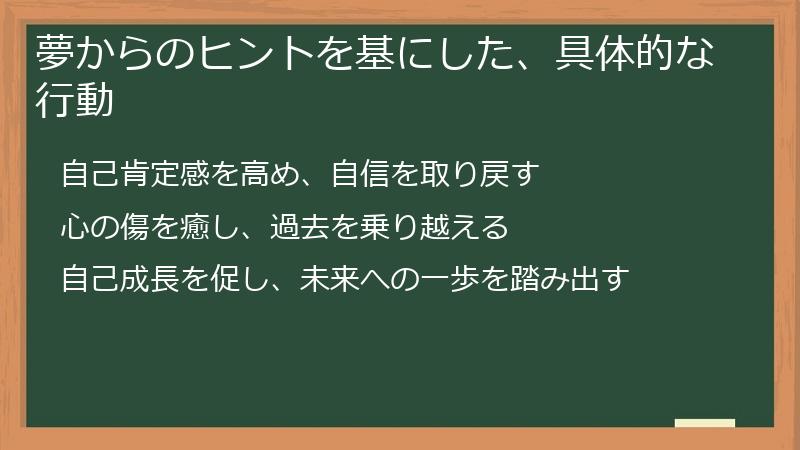 夢からのヒントを基にした、具体的な行動

自己肯定感を高め、自信を取り戻す

心の傷を癒し、過去を乗り越える

自己成長を促し、未来への一歩を踏み出す